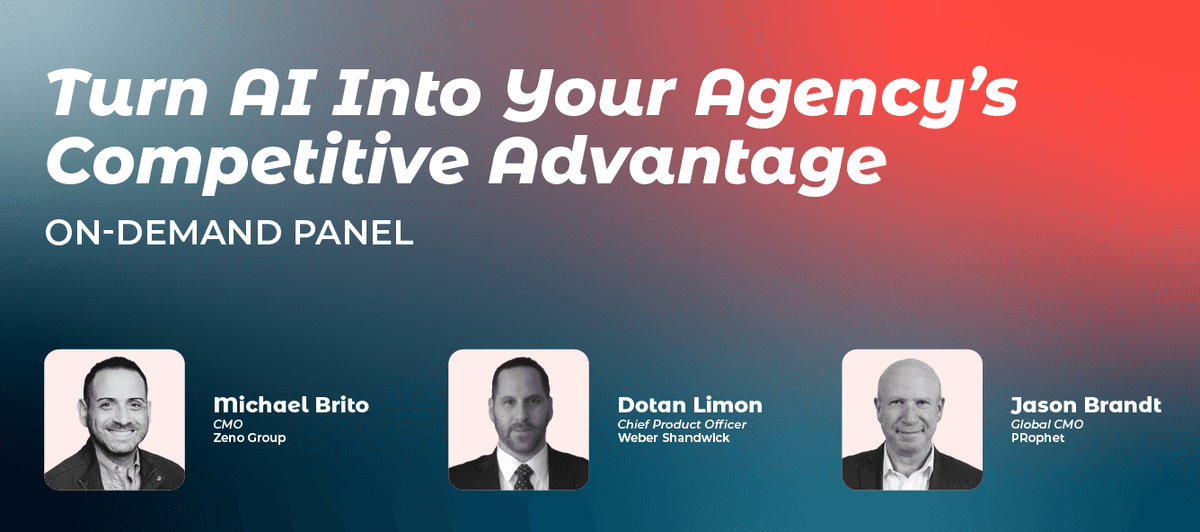 Turn AI Into Your Agency's Competitive Advantage

ON-DEMAND PANEL

Michael Brito
CMO
Zeno Group

Dotan Limon
Chief Product Officer
Weber Shandwick

Jason Brandt
Global CMO
PRophet